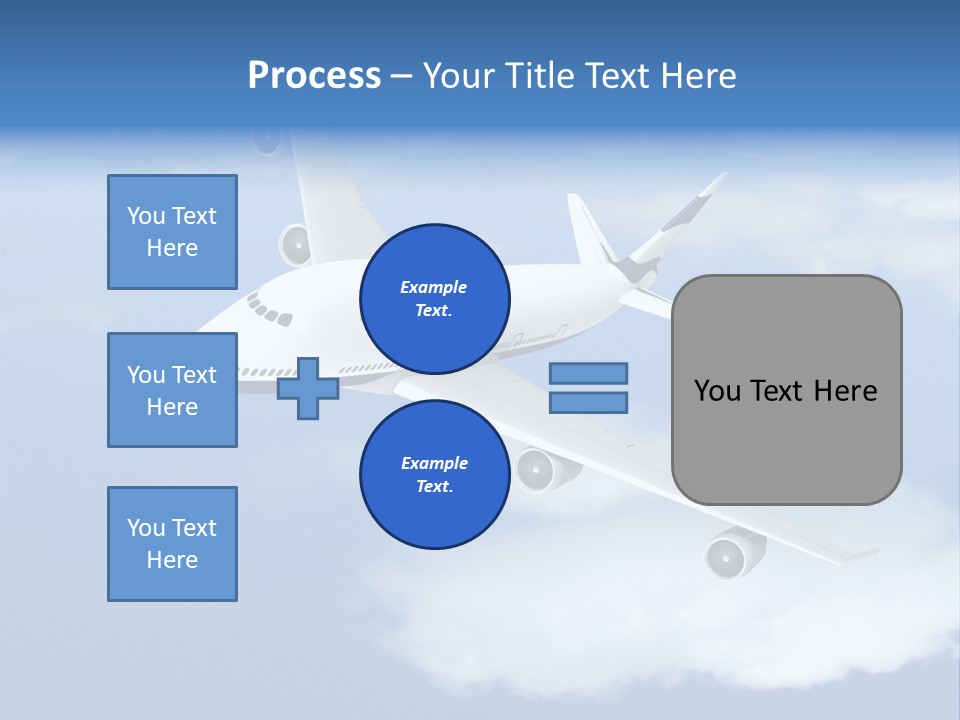 Process – Your Title Text Here

You Text Here

You Text Here

You Text Here

Example Text.

Example Text.

You Text Here